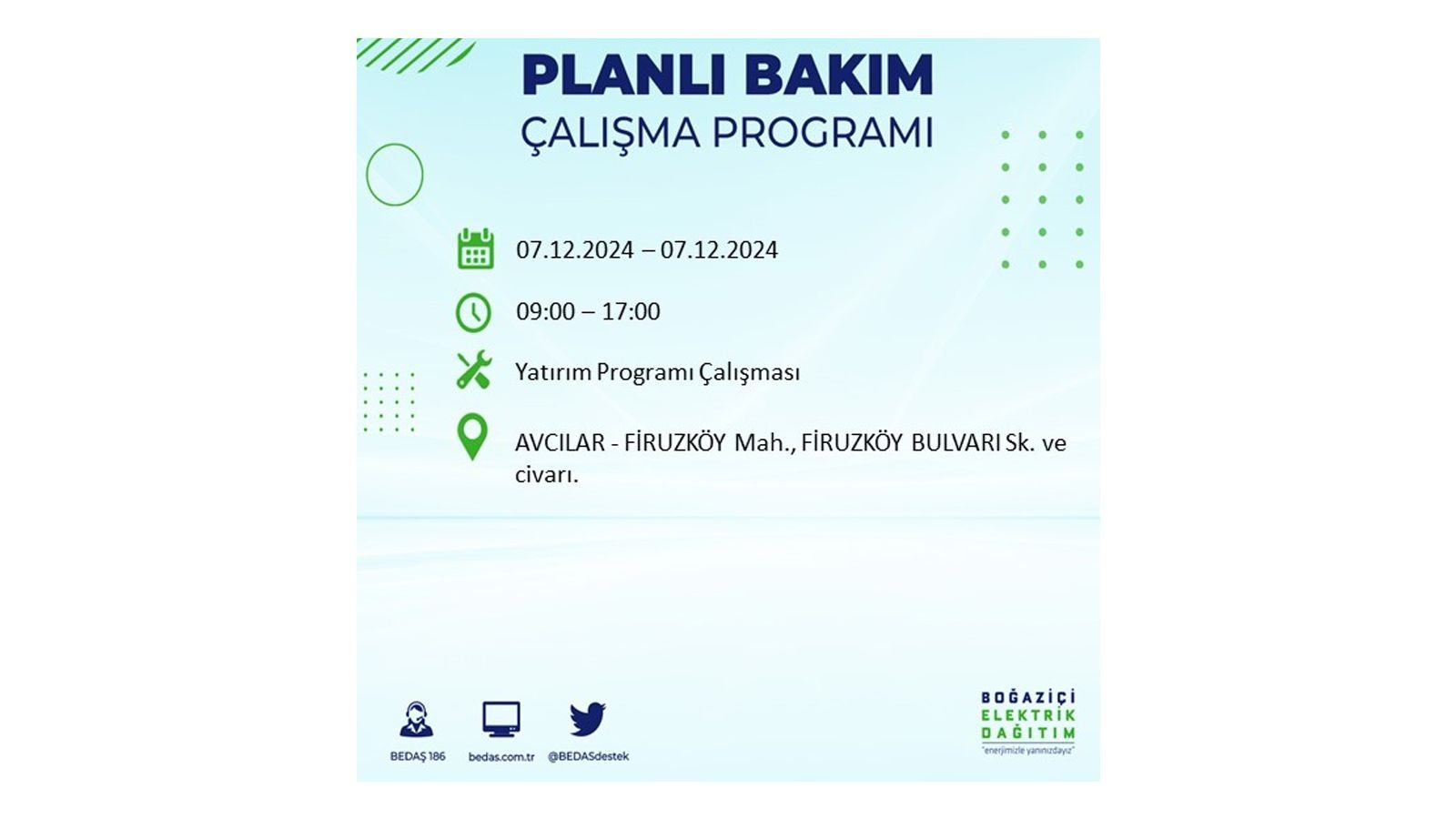 PLANLI BAKIM
ÇALIŞMA PROGRAMI

07.12.2024 – 07.12.2024

09:00 – 17:00

Yatırım Programı Çalışması

AVCILAR - FİRUZKÖY Mah., FİRUZKÖY BULVARI Sk. ve civarı.

BEDAŞ 186
bedas.com.tr
@BEDASdestek

BOĞAZİÇİ
ELEKTRİK
DAĞITIM
"enerjimizle yanınızdayız"